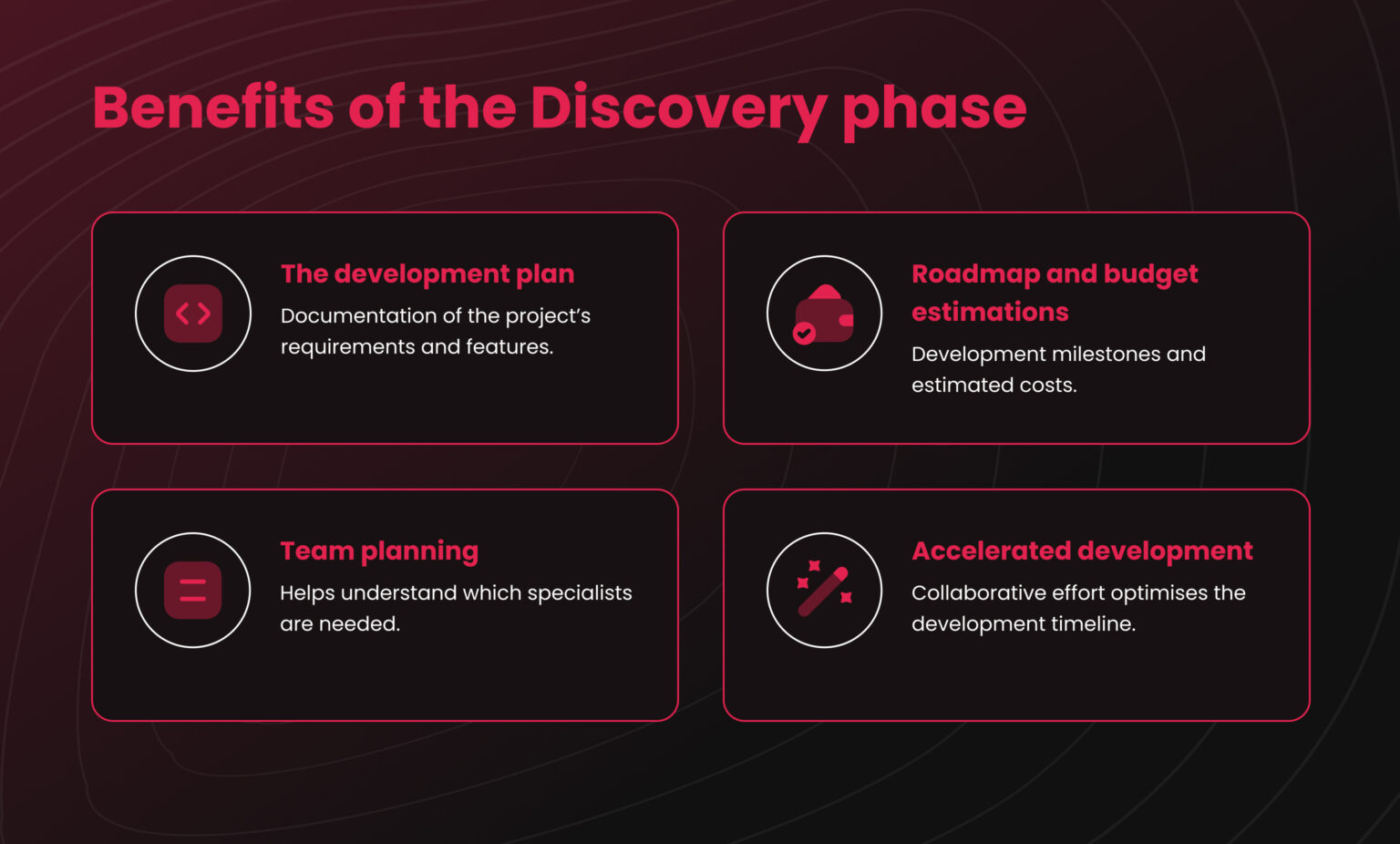 Benefits of the Discovery phase

The development plan
Documentation of the project's requirements and features.

Roadmap and budget estimations
Development milestones and estimated costs.

Team planning
Helps understand which specialists are needed.

Accelerated development
Collaborative effort optimises the development timeline.